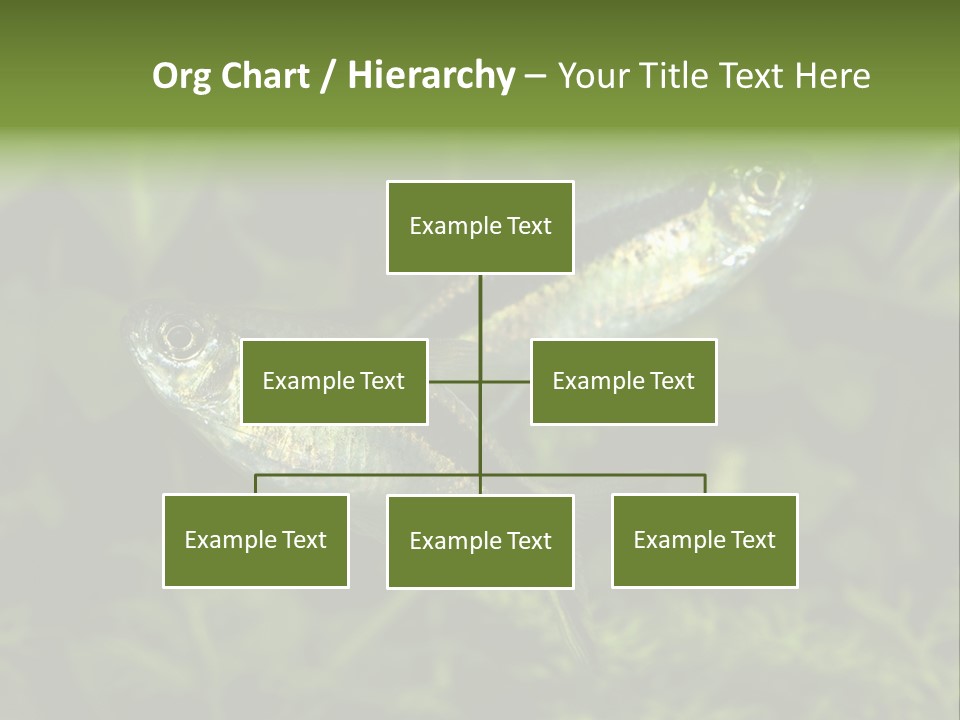 Org Chart / Hierarchy – Your Title Text Here

Example Text

Example Text

Example Text

Example Text

Example Text

Example Text